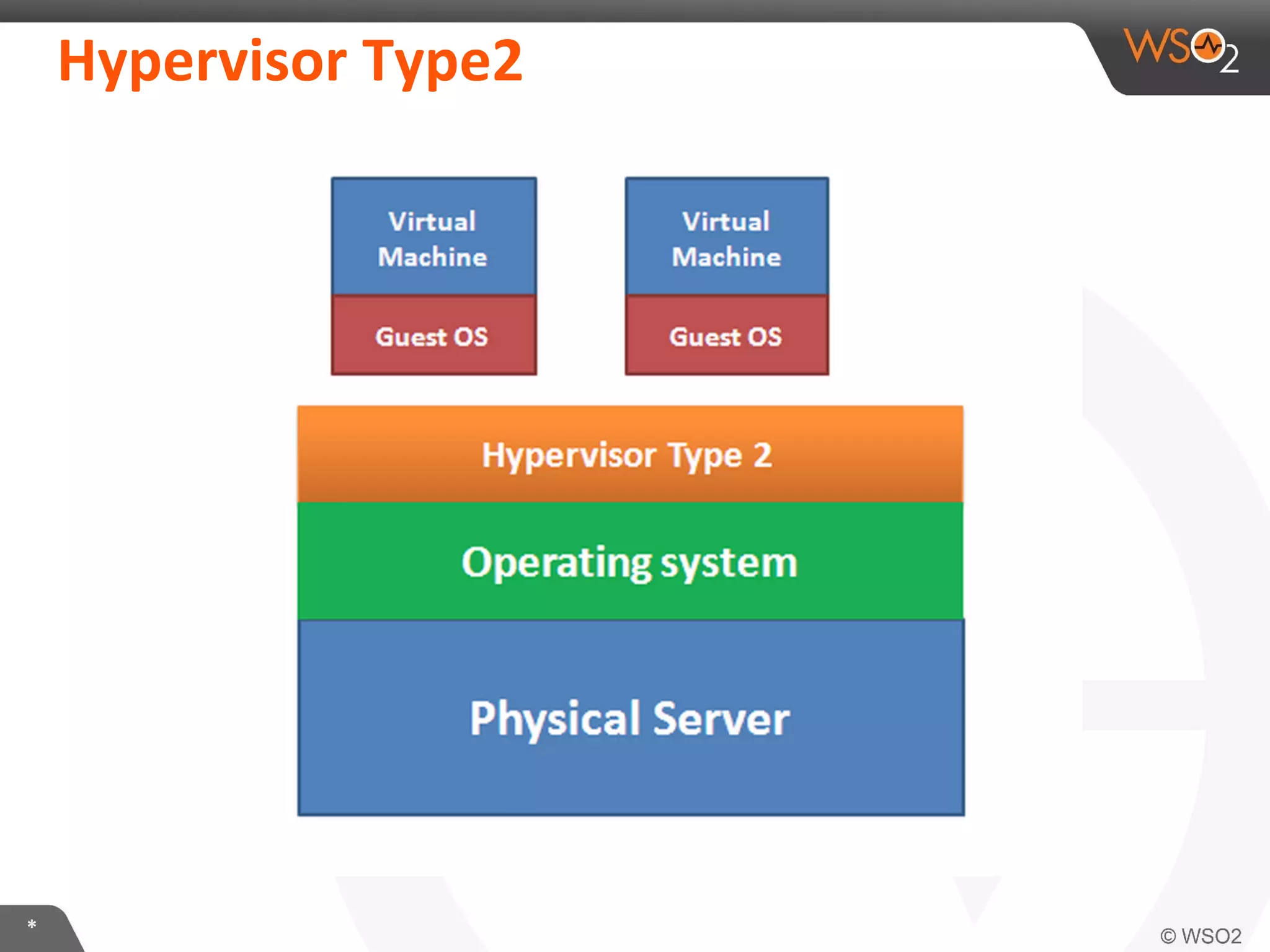 Hypervisor Type2

WSO2

Virtual Machine

Guest OS

Virtual Machine

Guest OS

Hypervisor Type 2

Operating system

Physical Server

*

© WSO2